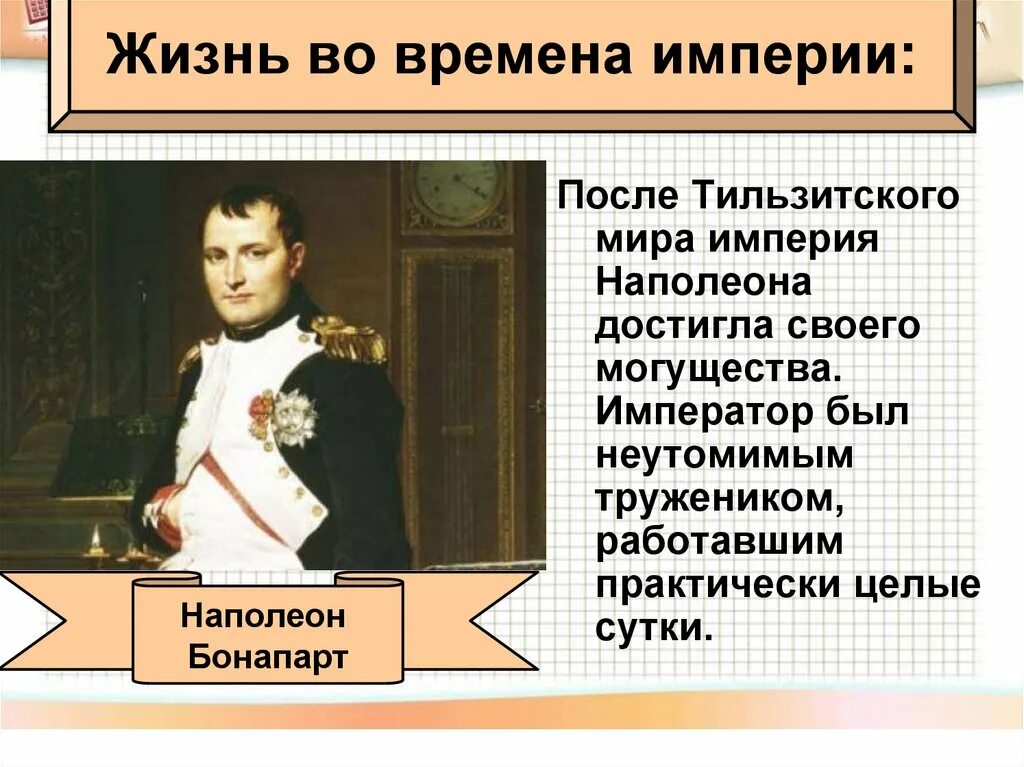 Жизнь во времена империи:

После Тильзитского мира империя Наполеона достигла своего могущества. Император был неутомимым тружеником, работавшим практически целые сутки.

Наполеон Бонапарт